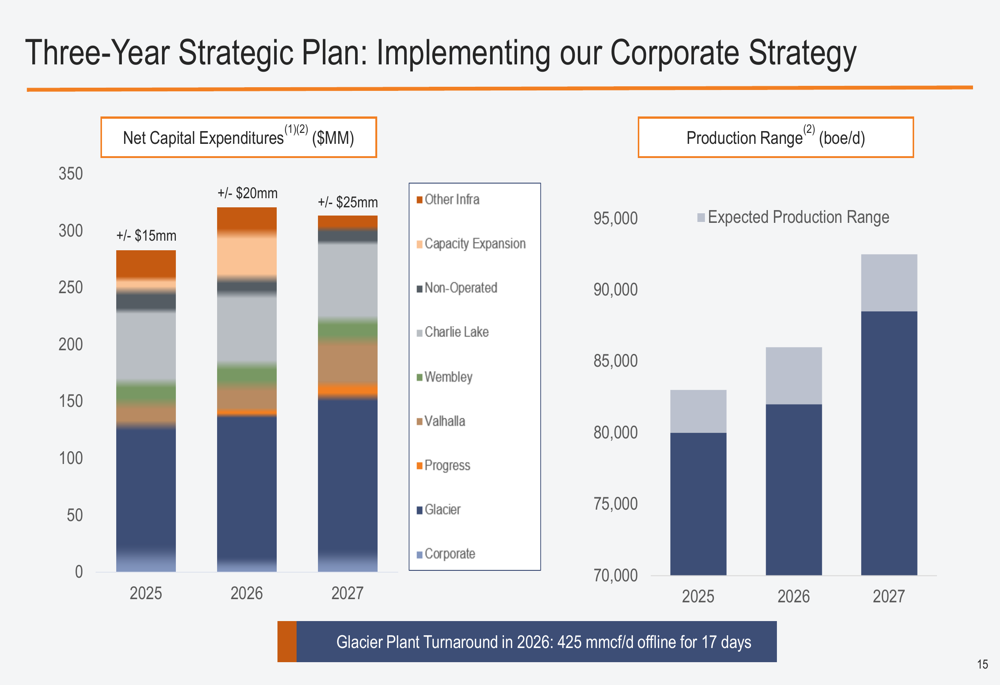 Three-Year Strategic Plan: Implementing our Corporate Strategy

Net Capital Expenditures$^{(1)(2)}$ ($MM)

350
300
250
200
150
100
50
0

+/- $15mm
+/- $20mm
+/- $25mm

2025
2026
2027

Other Infra
Capacity Expansion
Non-Operated
Charlie Lake
Wembley
Valhalla
Progress
Glacier
Corporate

Production Range$^{(2)}$ (boe/d)

Expected Production Range

95,000
90,000
85,000
80,000
75,000
70,000

2025
2026
2027

Glacier Plant Turnaround in 2026: 425 mmcf/d offline for 17 days

15